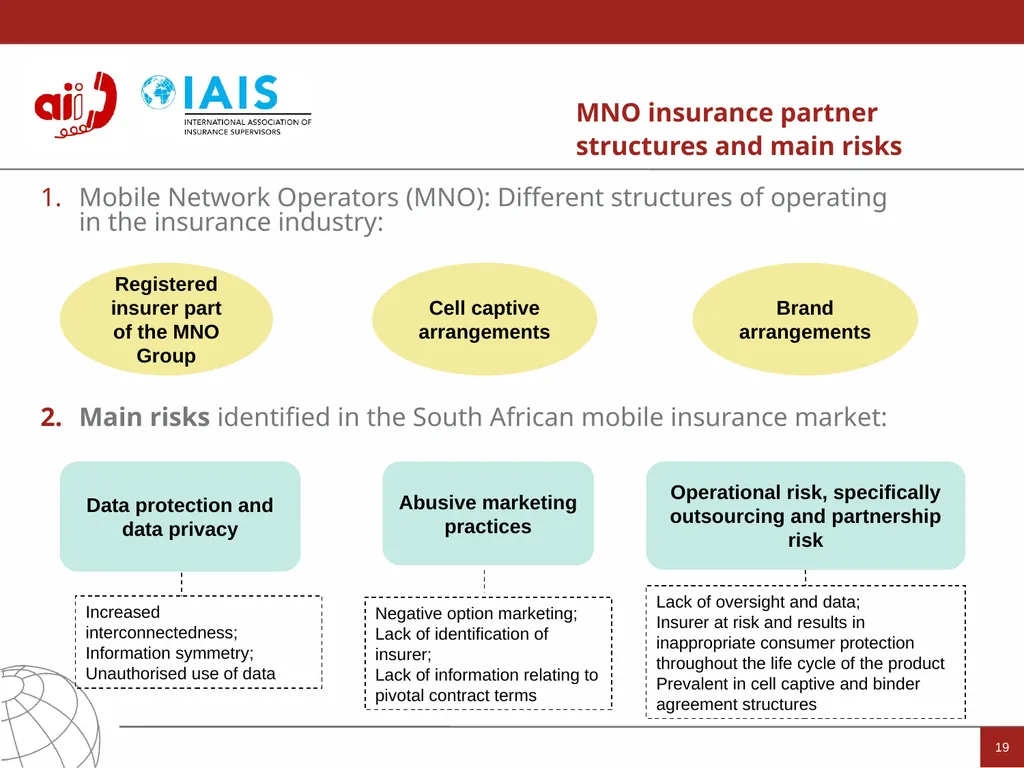 aii

IAIS
INTERNATIONAL ASSOCIATION OF INSURANCE SUPERVISORS

MNO insurance partner structures and main risks

1. Mobile Network Operators (MNO): Different structures of operating in the insurance industry:

Registered insurer part of the MNO Group

Cell captive arrangements

Brand arrangements

2. Main risks identified in the South African mobile insurance market:

Data protection and data privacy

Abusive marketing practices

Operational risk, specifically outsourcing and partnership risk

Increased interconnectedness;
Information symmetry;
Unauthorised use of data

Negative option marketing;
Lack of identification of insurer;
Lack of information relating to pivotal contract terms

Lack of oversight and data;
Insurer at risk and results in inappropriate consumer protection throughout the life cycle of the product
Prevalent in cell captive and binder agreement structures

19